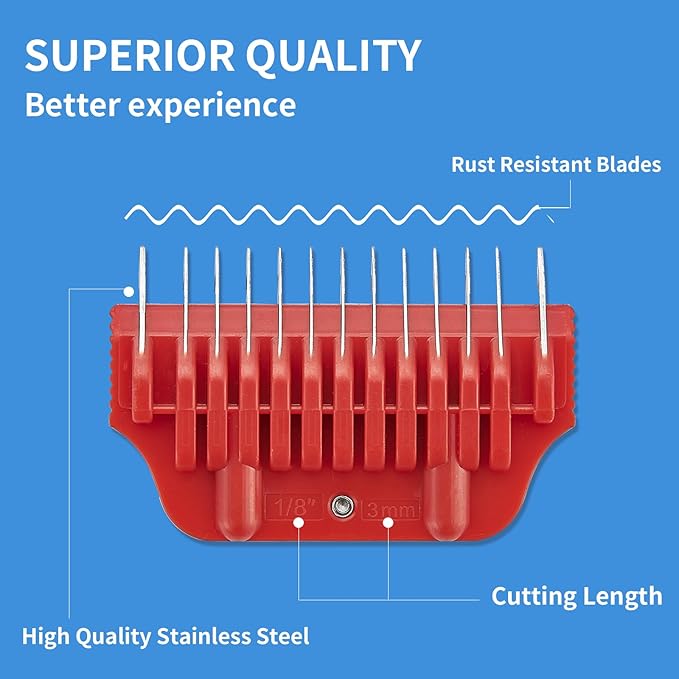 SUPERIOR QUALITY
Better experience

Rust Resistant Blades

1/8"

3mm

Cutting Length

High Quality Stainless Steel